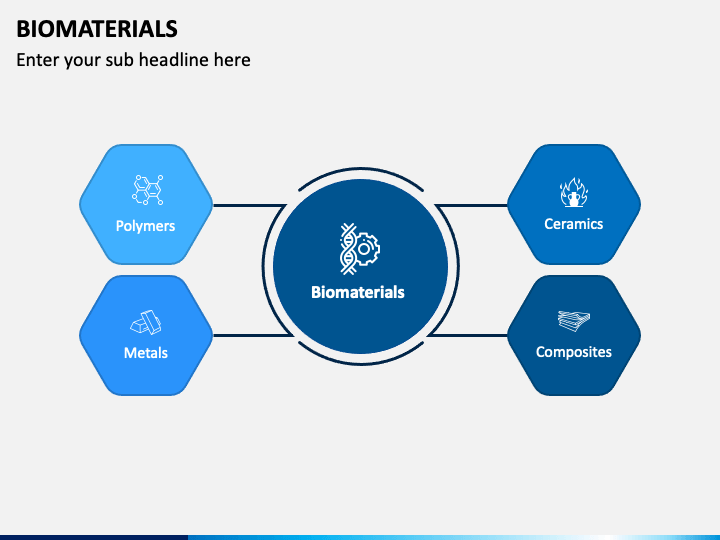 BIOMATERIALS

Enter your sub headline here

Polymers

Metals

Biomaterials

Ceramics

Composites